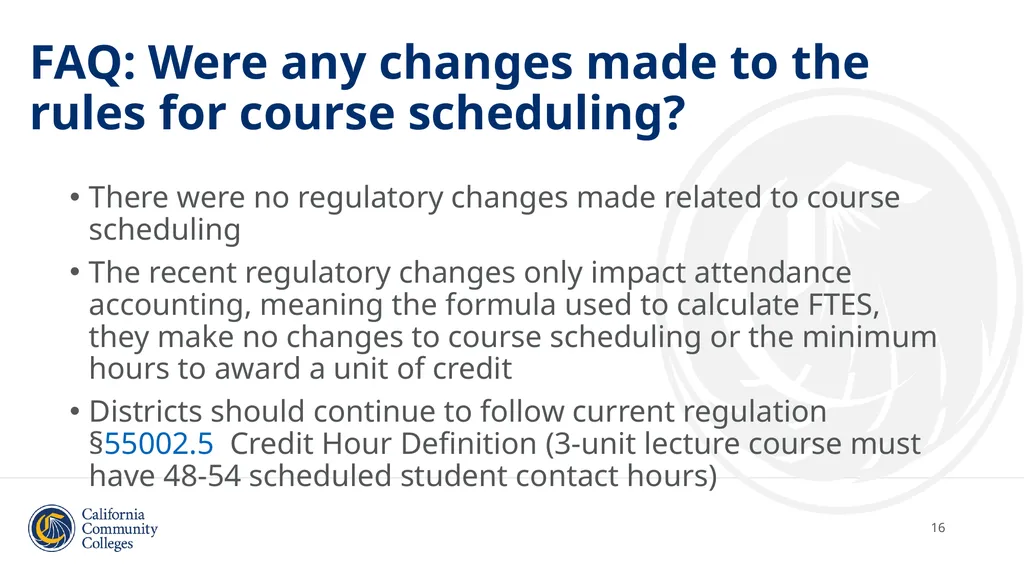 FAQ: Were any changes made to the rules for course scheduling?

• There were no regulatory changes made related to course scheduling

• The recent regulatory changes only impact attendance accounting, meaning the formula used to calculate FTES, they make no changes to course scheduling or the minimum hours to award a unit of credit

• Districts should continue to follow current regulation §55002.5 Credit Hour Definition (3-unit lecture course must have 48-54 scheduled student contact hours)

California
Community
Colleges

16